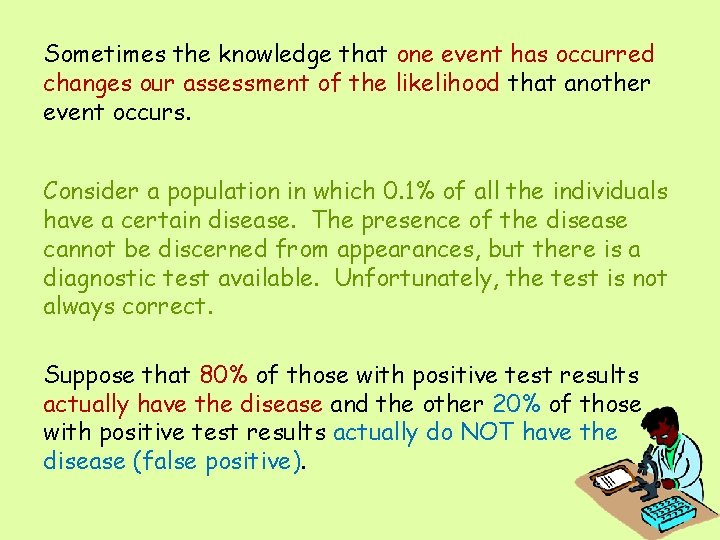 Sometimes the knowledge that one event has occurred changes our assessment of the likelihood that another event occurs.

Consider a population in which 0.1% of all the individuals have a certain disease. The presence of the disease cannot be discerned from appearances, but there is a diagnostic test available. Unfortunately, the test is not always correct.

Suppose that 80% of those with positive test results actually have the disease and the other 20% of those with positive test results actually do NOT have the disease (false positive).